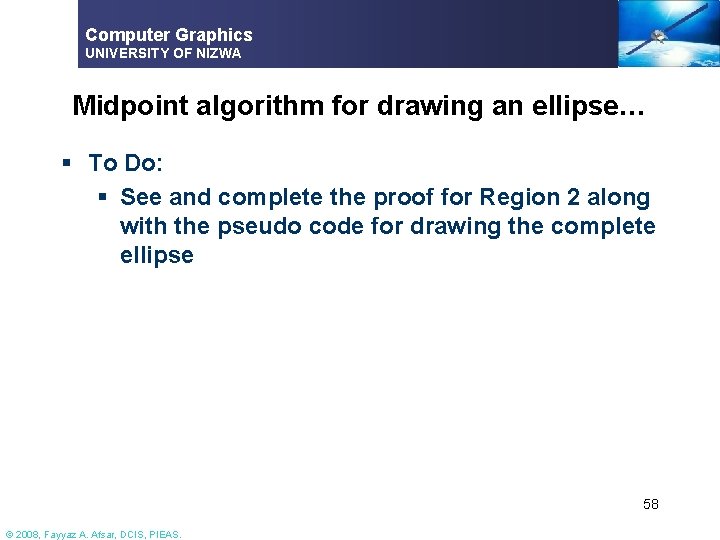 Computer Graphics
UNIVERSITY OF NIZWA

Midpoint algorithm for drawing an ellipse…

▪ To Do:
▪ See and complete the proof for Region 2 along with the pseudo code for drawing the complete ellipse

58

© 2008, Fayyaz A. Afsar, DCIS, PIEAS.